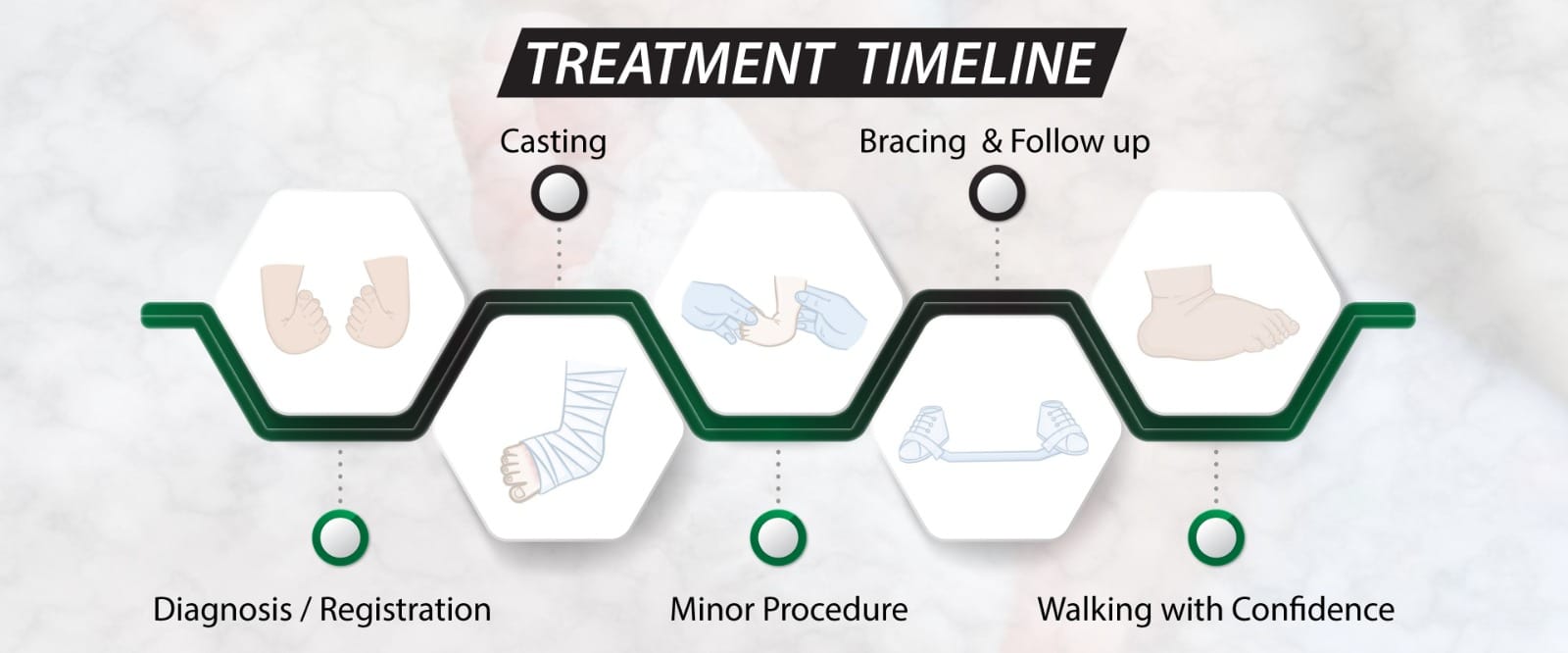 TREATMENT TIMELINE

Casting

Bracing & Follow up

Diagnosis / Registration

Minor Procedure

Walking with Confidence